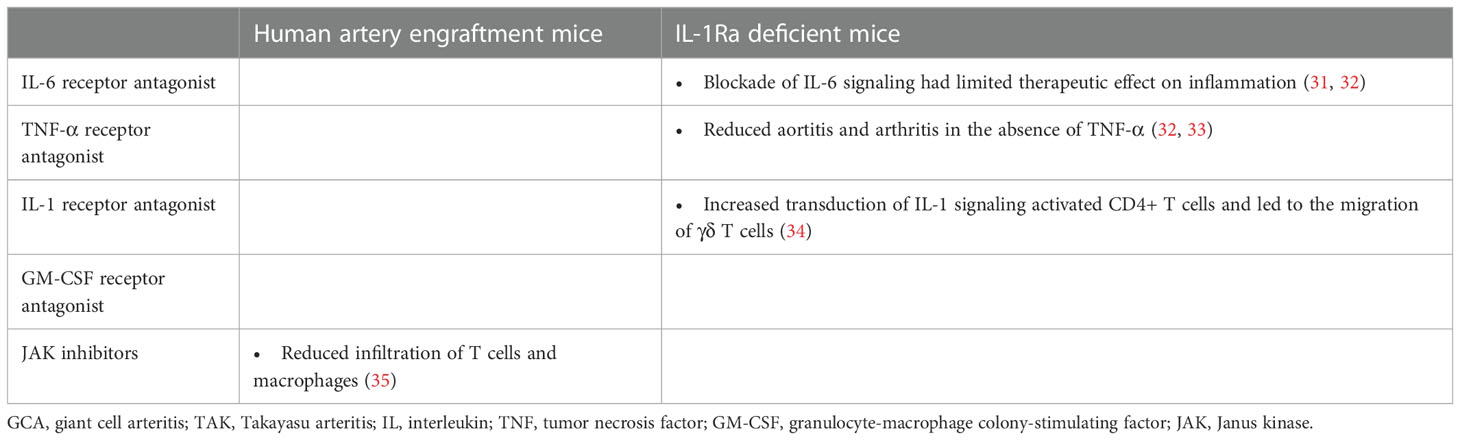 | | Human artery engraftment mice | IL-1Ra deficient mice |
|---|---|---|
| IL-6 receptor antagonist | | • Blockade of IL-6 signaling had limited therapeutic effect on inflammation (31, 32) |
| TNF-α receptor antagonist | | • Reduced aortitis and arthritis in the absence of TNF-α (32, 33) |
| IL-1 receptor antagonist | | • Increased transduction of IL-1 signaling activated CD4+ T cells and led to the migration of γδ T cells (34) |
| GM-CSF receptor antagonist | | |
| JAK inhibitors | • Reduced infiltration of T cells and macrophages (35) | |

GCA, giant cell arteritis; TAK, Takayasu arteritis; IL, interleukin; TNF, tumor necrosis factor; GM-CSF, granulocyte-macrophage colony-stimulating factor; JAK, Janus kinase.